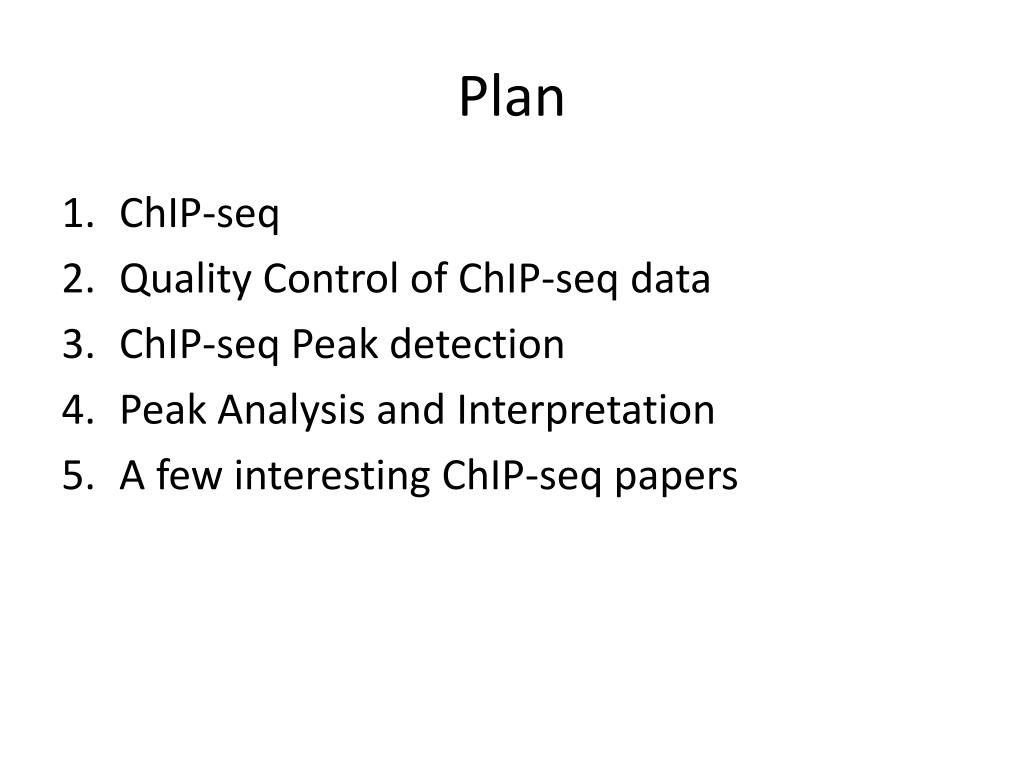 Plan

1. ChIP-seq
2. Quality Control of ChIP-seq data
3. ChIP-seq Peak detection
4. Peak Analysis and Interpretation
5. A few interesting ChIP-seq papers